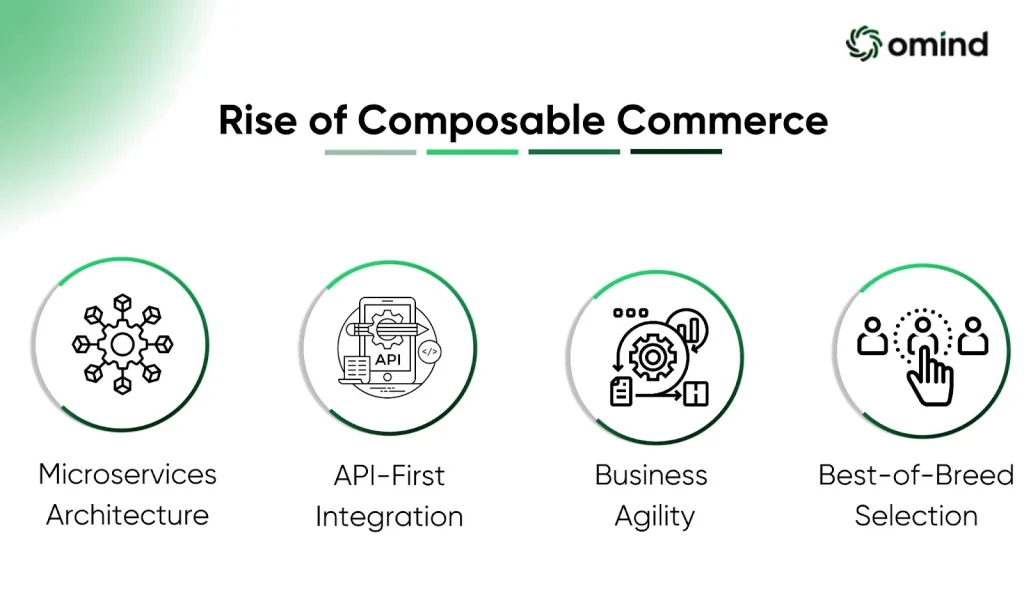 omind

Rise of Composable Commerce

API

Microservices Architecture

API-First Integration

Business Agility

Best-of-Breed Selection